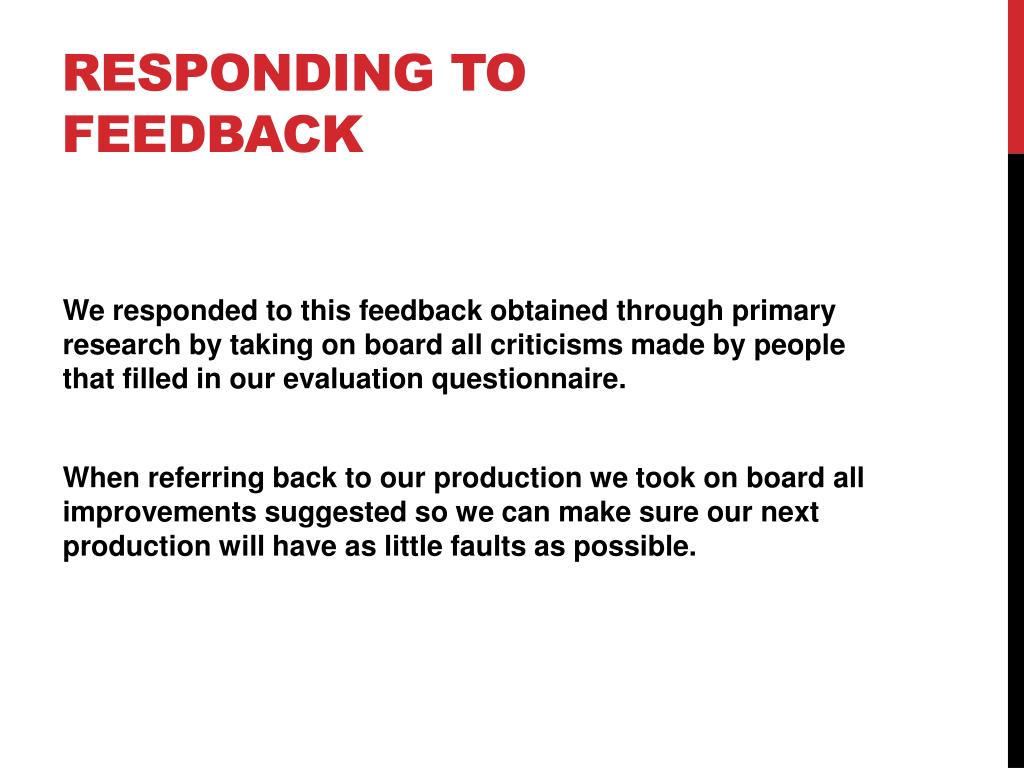 RESPONDING TO FEEDBACK

We responded to this feedback obtained through primary research by taking on board all criticisms made by people that filled in our evaluation questionnaire.

When referring back to our production we took on board all improvements suggested so we can make sure our next production will have as little faults as possible.